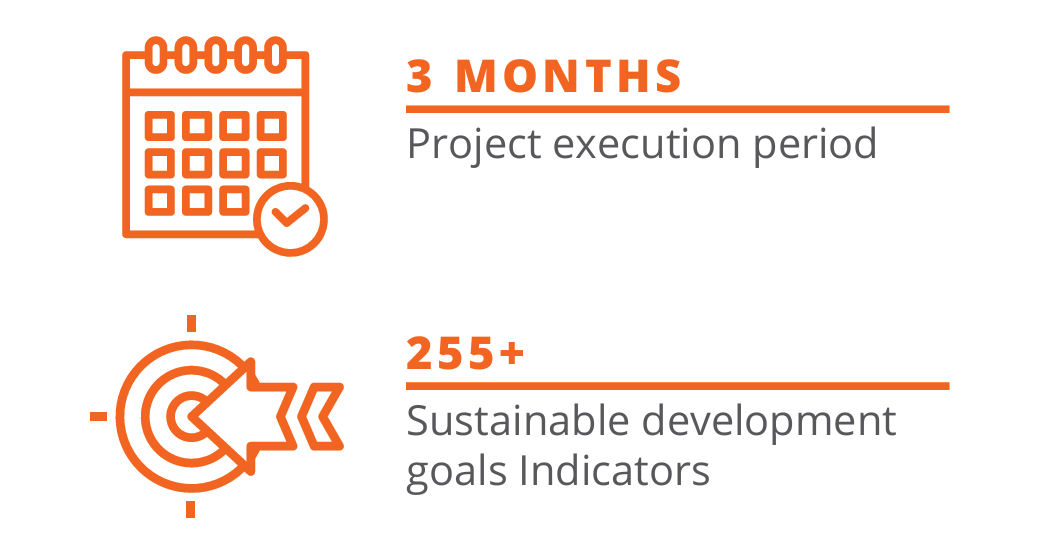 3 MONTHS

Project execution period

255+

Sustainable development goals Indicators